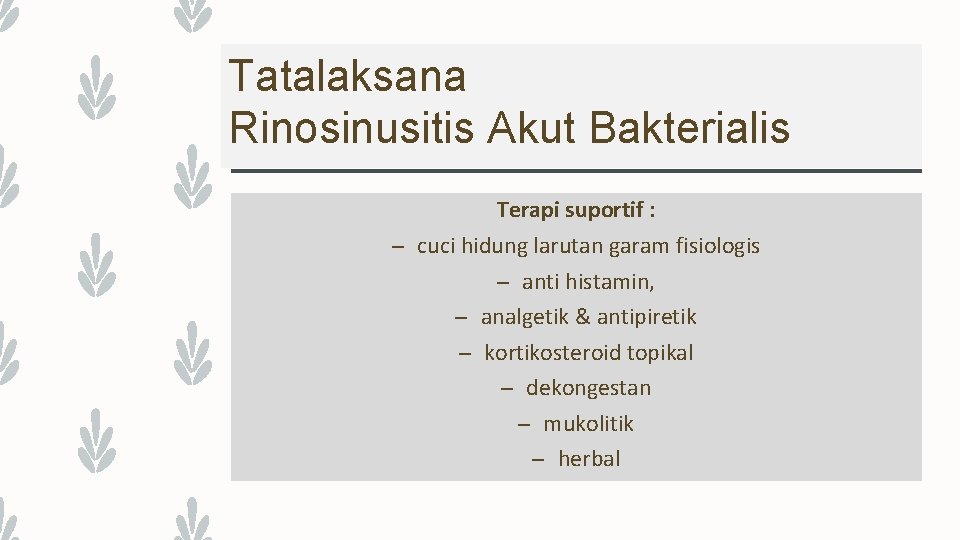 Tatalaksana
Rinosinusitis Akut Bakterialis

Terapi suportif :
– cuci hidung larutan garam fisiologis
– anti histamin,
– analgetik & antipiretik
– kortikosteroid topikal
– dekongestan
– mukolitik
– herbal